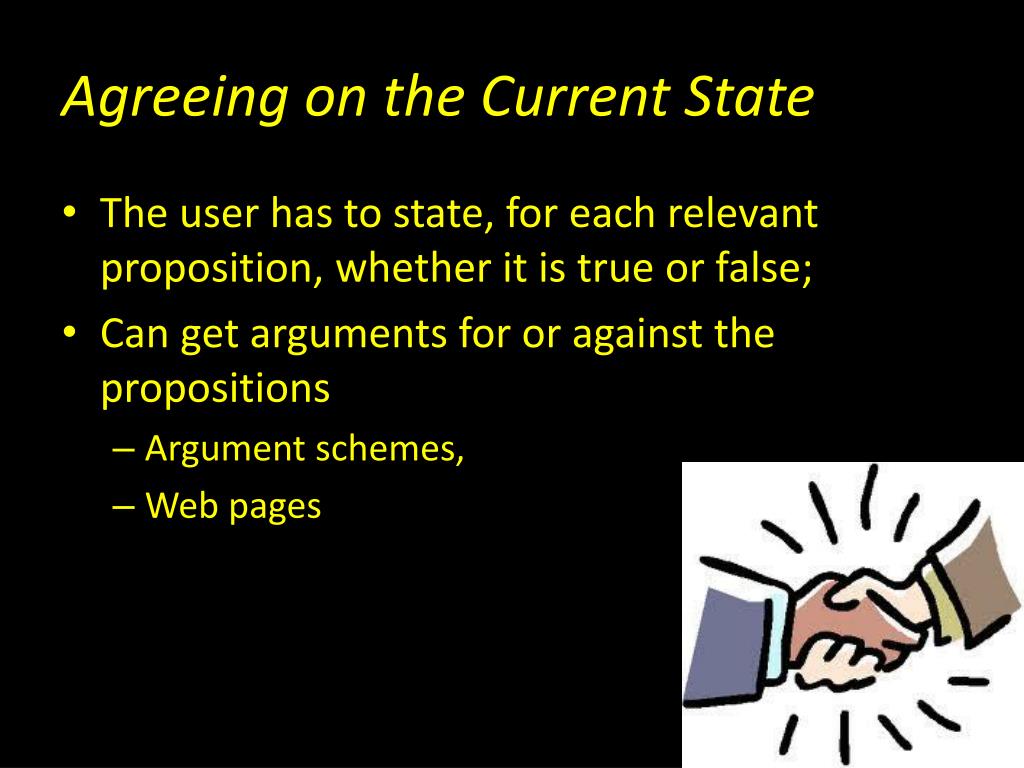 Agreeing on the Current State

• The user has to state, for each relevant proposition, whether it is true or false;
• Can get arguments for or against the propositions
– Argument schemes,
– Web pages